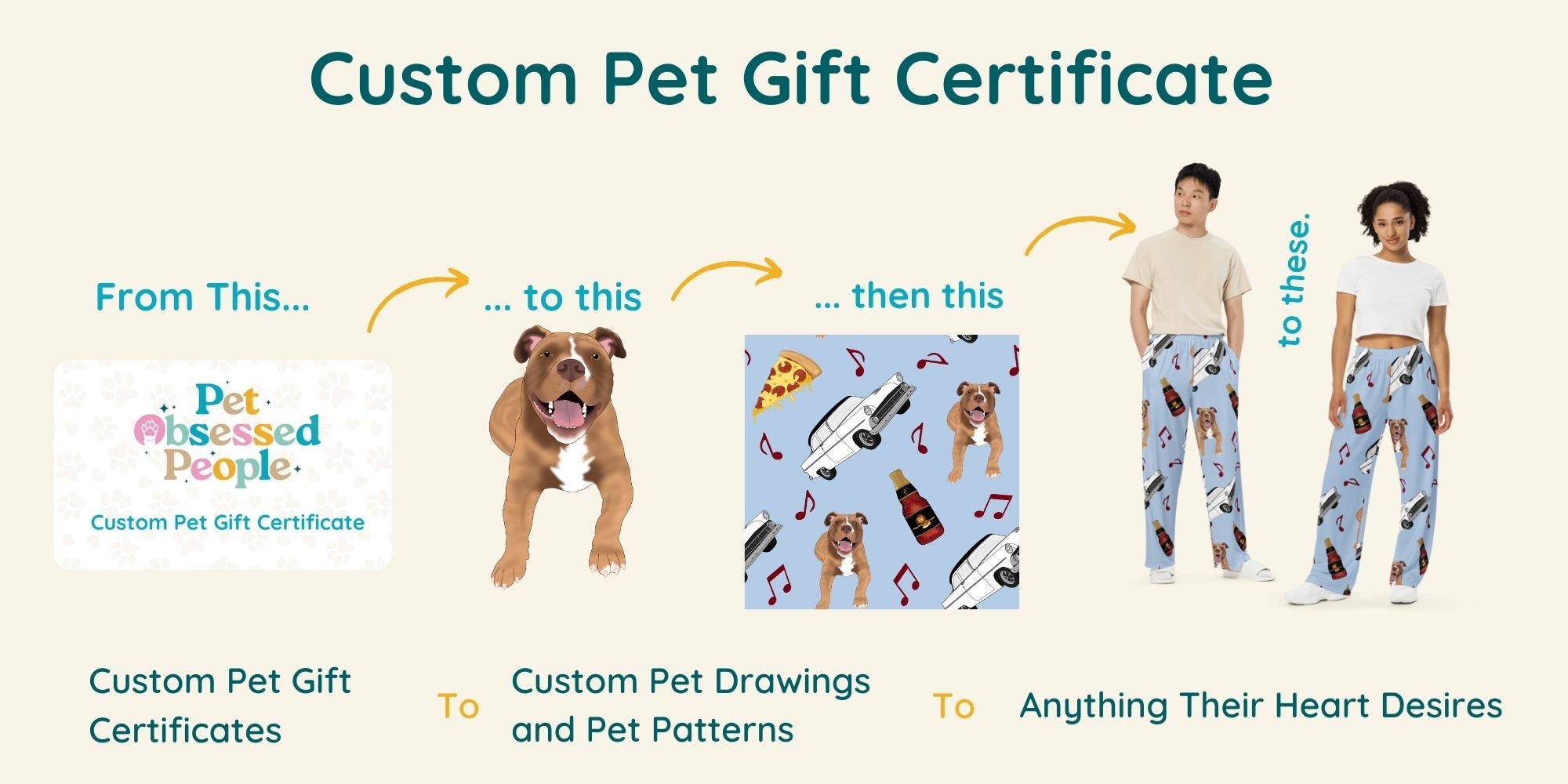 Custom Pet Gift Certificate

From This...

... to this

... then this

to these.

Pet Obsessed People

Custom Pet Gift Certificate

Custom Pet Gift Certificates

To

Custom Pet Drawings and Pet Patterns

To

Anything Their Heart Desires